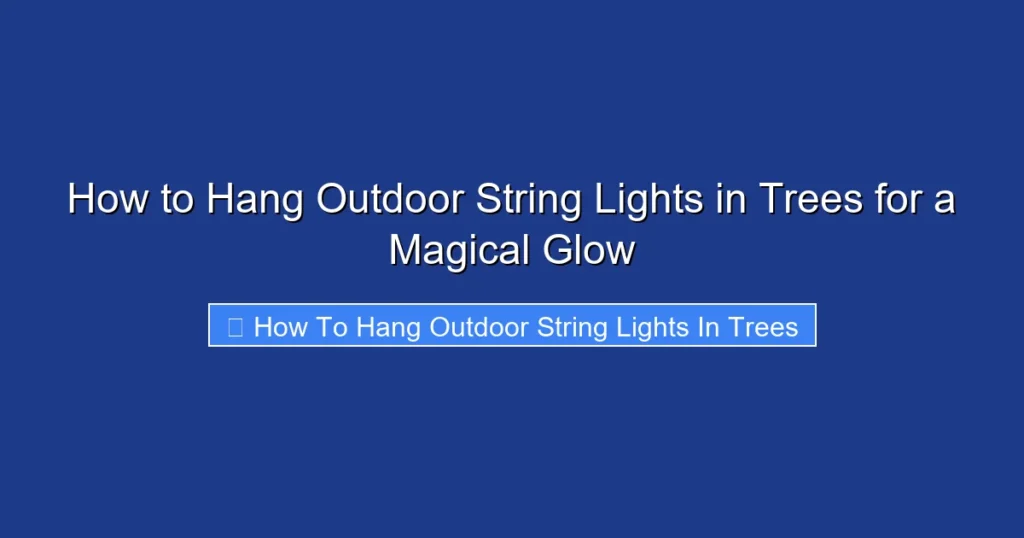 How to Hang Outdoor String Lights in Trees for a Magical Glow

How To Hang Outdoor String Lights In Trees